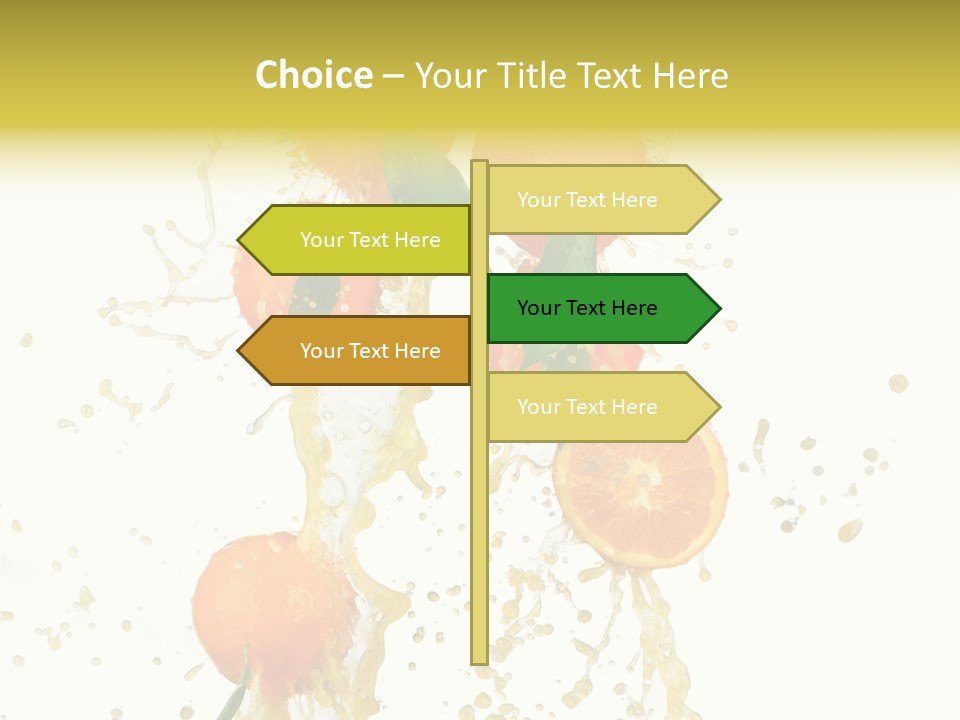 Choice – Your Title Text Here

Your Text Here

Your Text Here

Your Text Here

Your Text Here

Your Text Here